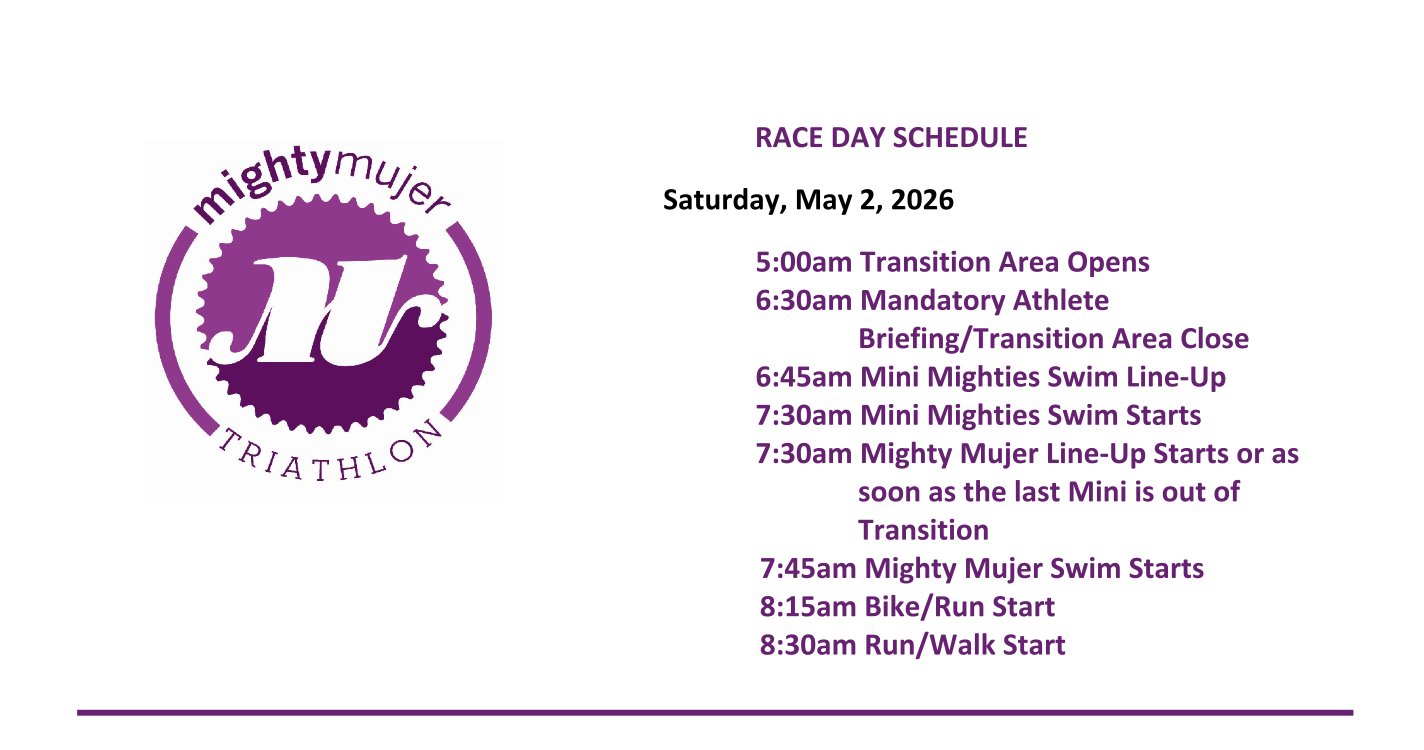 mightymujer
M
TRIATHLON

RACE DAY SCHEDULE

Saturday, May 2, 2026

5:00am Transition Area Opens
6:30am Mandatory Athlete Briefing/Transition Area Close
6:45am Mini Mighties Swim Line-Up
7:30am Mini Mighties Swim Starts
7:30am Mighty Mujer Line-Up Starts or as soon as the last Mini is out of Transition
7:45am Mighty Mujer Swim Starts
8:15am Bike/Run Start
8:30am Run/Walk Start